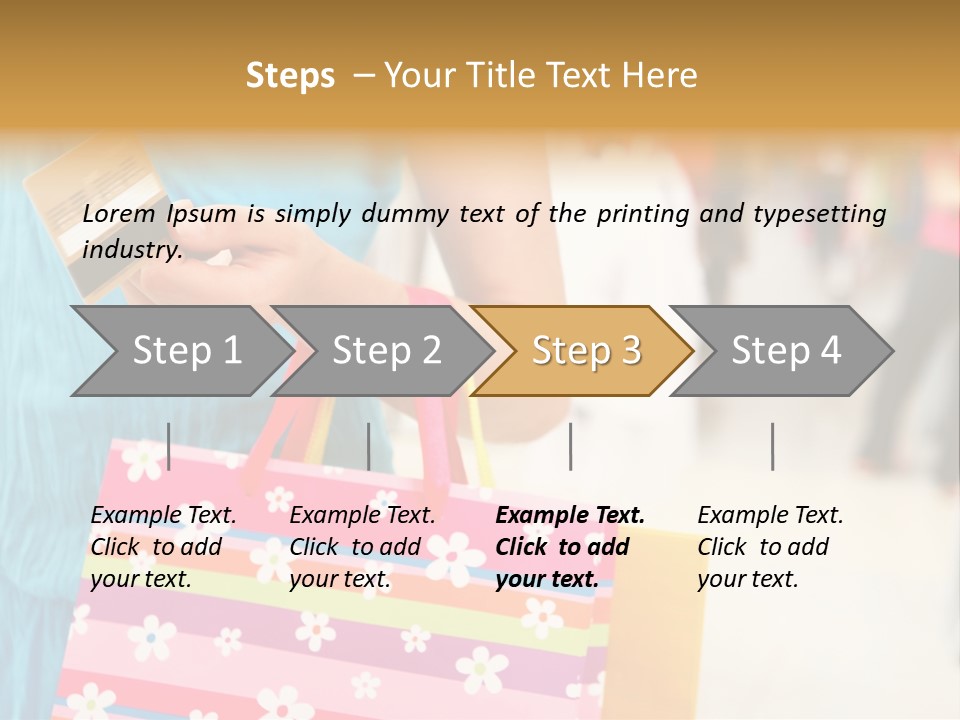 Steps – Your Title Text Here

Lorem Ipsum is simply dummy text of the printing and typesetting industry.

Step 1

Step 2

Step 3

Step 4

Example Text. Click to add your text.

Example Text. Click to add your text.

Example Text. Click to add your text.

Example Text. Click to add your text.